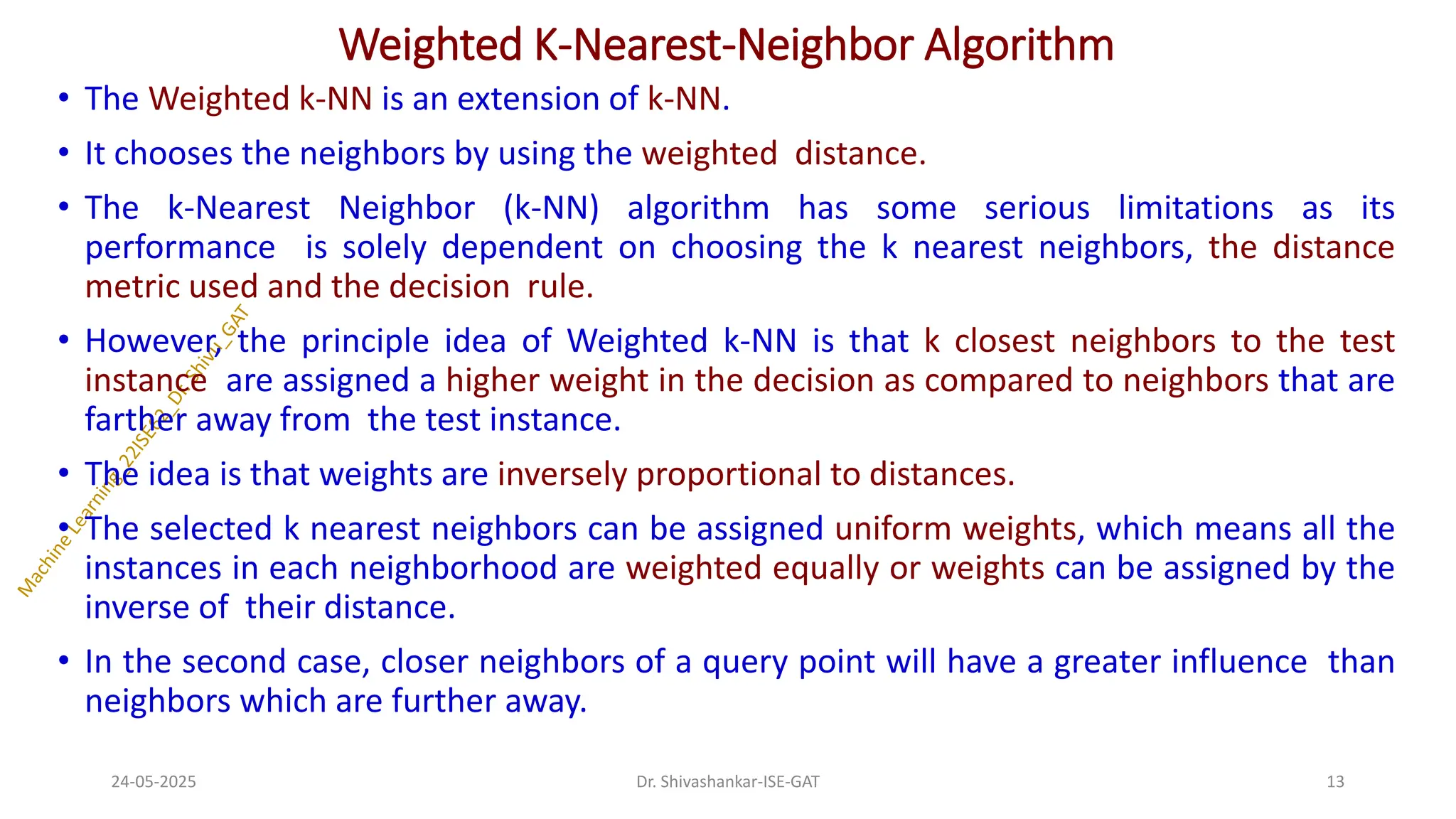 Weighted K-Nearest-Neighbor Algorithm

• The Weighted k-NN is an extension of k-NN.

• It chooses the neighbors by using the weighted distance.

• The k-Nearest Neighbor (k-NN) algorithm has some serious limitations as its performance is solely dependent on choosing the k nearest neighbors, the distance metric used and the decision rule.

• However, the principle idea of Weighted k-NN is that k closest neighbors to the test instance are assigned a higher weight in the decision as compared to neighbors that are farther away from the test instance.

• The idea is that weights are inversely proportional to distances.

• The selected k nearest neighbors can be assigned uniform weights, which means all the instances in each neighborhood are weighted equally or weights can be assigned by the inverse of their distance.

• In the second case, closer neighbors of a query point will have a greater influence than neighbors which are further away.

Machine Learning_22ISE62_Dr. Shiva_GAT

24-05-2025

Dr. Shivashankar-ISE-GAT

13